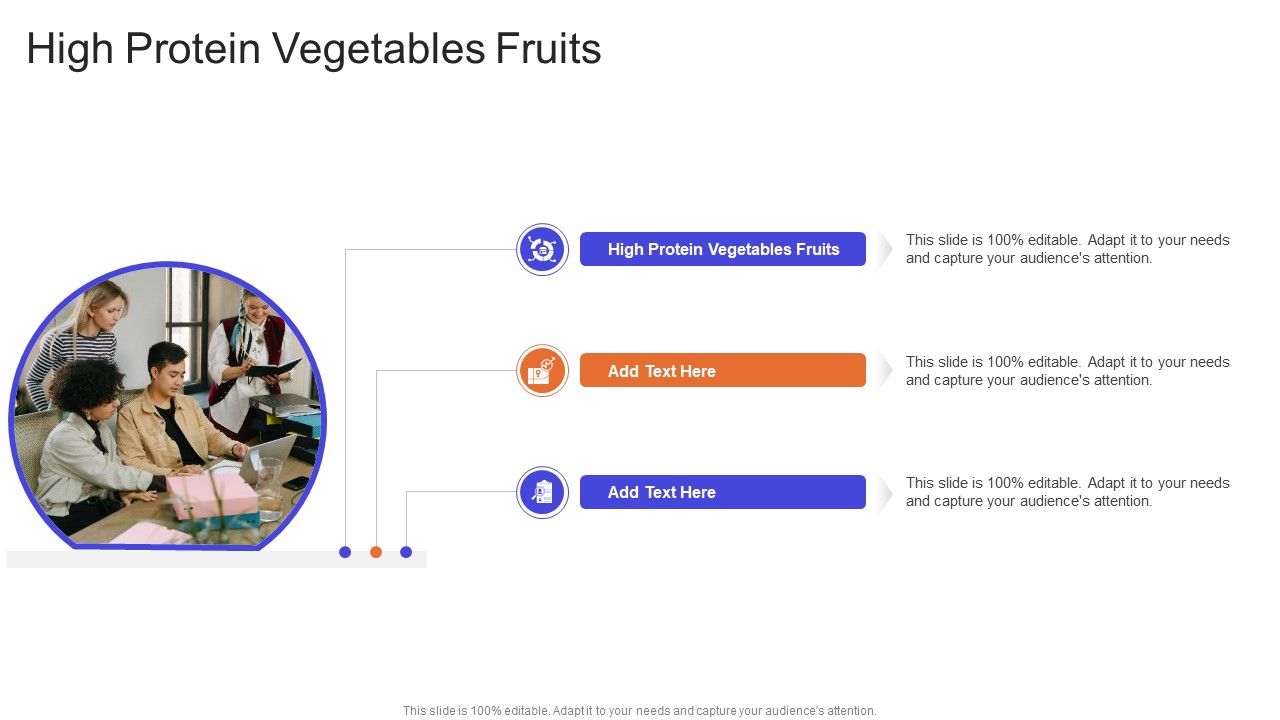 High Protein Vegetables Fruits

High Protein Vegetables Fruits

This slide is 100% editable. Adapt it to your needs and capture your audience's attention.

Add Text Here

This slide is 100% editable. Adapt it to your needs and capture your audience's attention.

Add Text Here

This slide is 100% editable. Adapt it to your needs and capture your audience's attention.

This slide is 100% editable. Adapt it to your needs and capture your audience's attention.